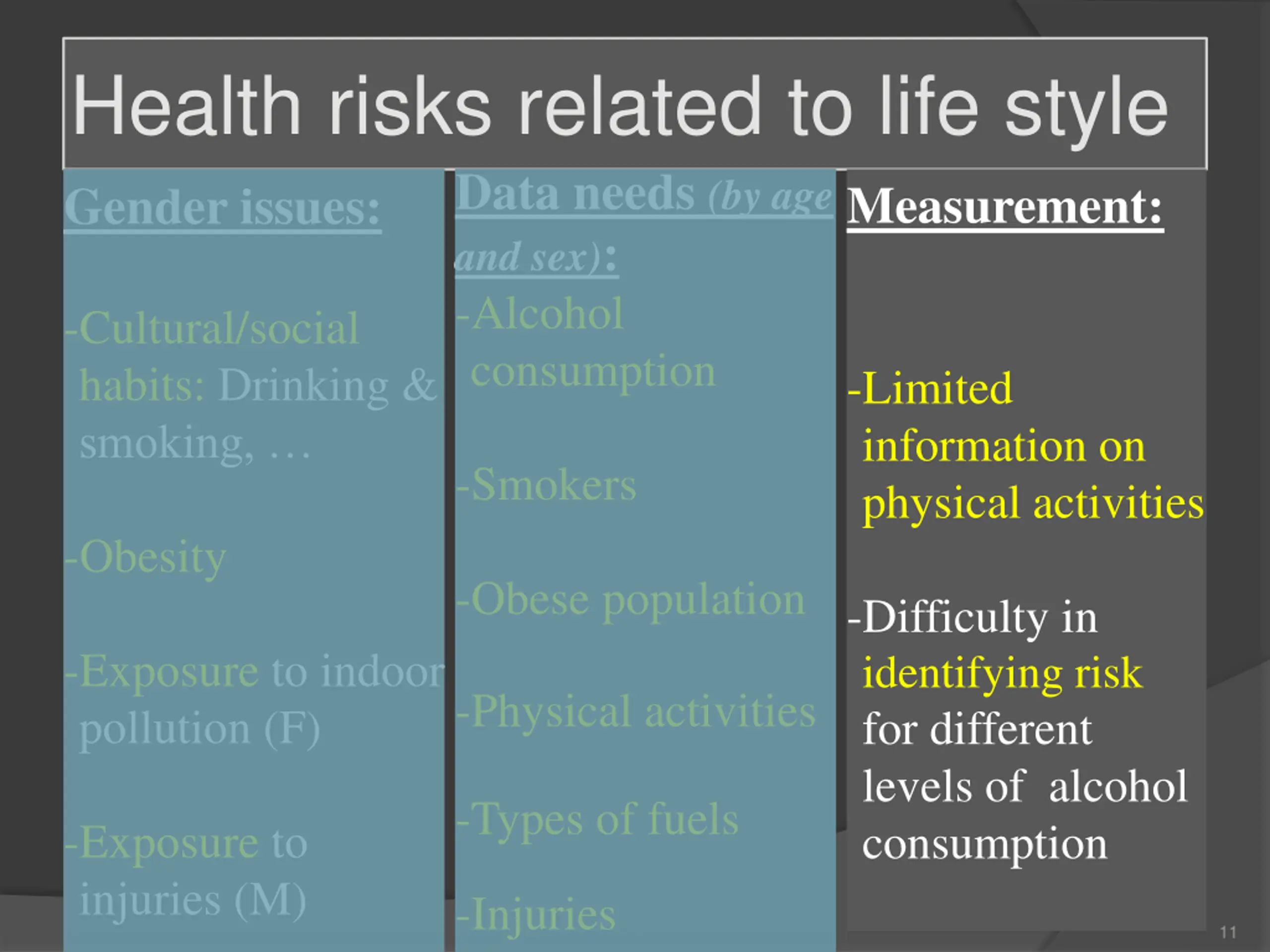 Health risks related to life style

Gender issues:

-Cultural/social habits: Drinking & smoking, …

-Obesity

-Exposure to indoor pollution (F)

-Exposure to injuries (M)

Data needs (by age and sex):

-Alcohol consumption

-Smokers

-Obese population

-Physical activities

-Types of fuels

-Injuries

Measurement:

-Limited information on physical activities

-Difficulty in identifying risk for different levels of alcohol consumption

11